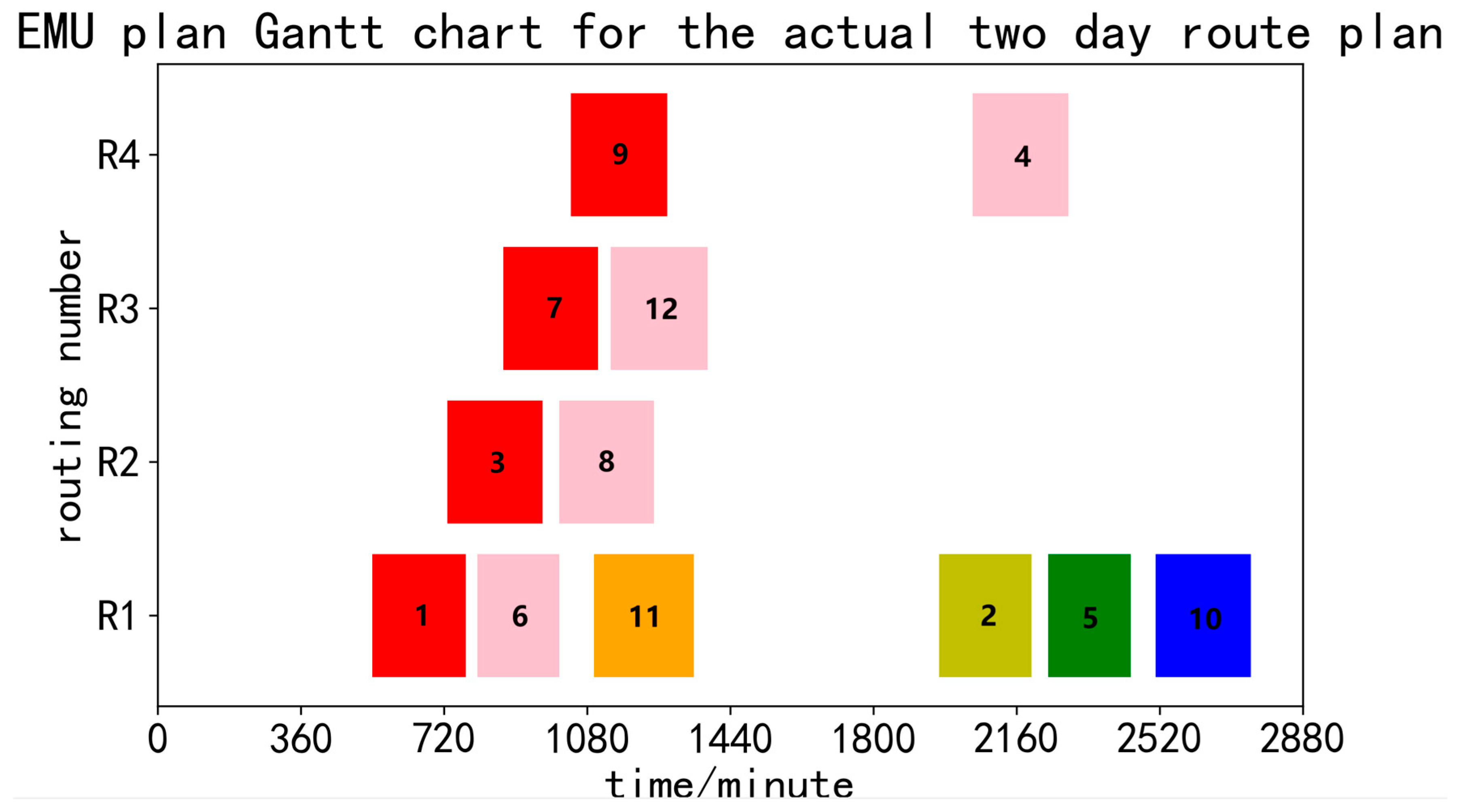 EMU plan Gantt chart for the actual two day route plan

routing number

R4
R3
R2
R1

9
4
7
12
3
8
1
6
11
2
5
10

0
360
720
1080
1440
1800
2160
2520
2880

time/minute